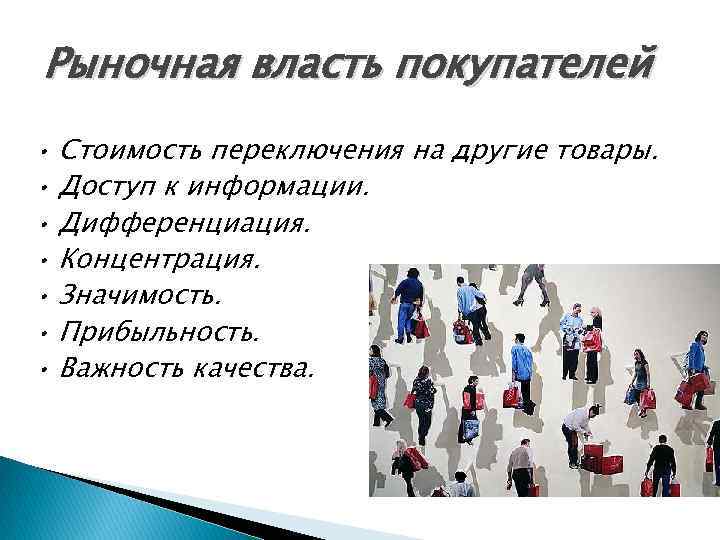 Рыночная власть покупателей

• Стоимость переключения на другие товары.
• Доступ к информации.
• Дифференциация.
• Концентрация.
• Значимость.
• Прибыльность.
• Важность качества.